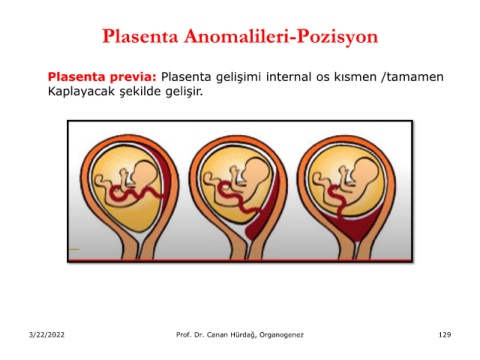 Plasenta Anomalileri-Pozisyon

Plasenta previa: Plasenta gelişimi internal os kısmen /tamamen Kaplayacak şekilde gelişir.

3/22/2022

Prof. Dr. Canan Hürdağ, Organogenez

129